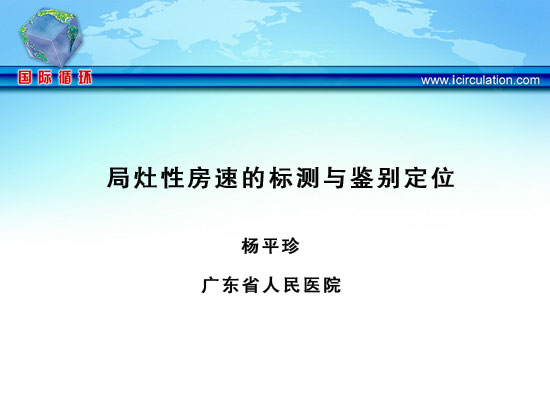 国际循环

www.icirculation.com

局灶性房速的标测与鉴别定位

杨平珍

广东省人民医院